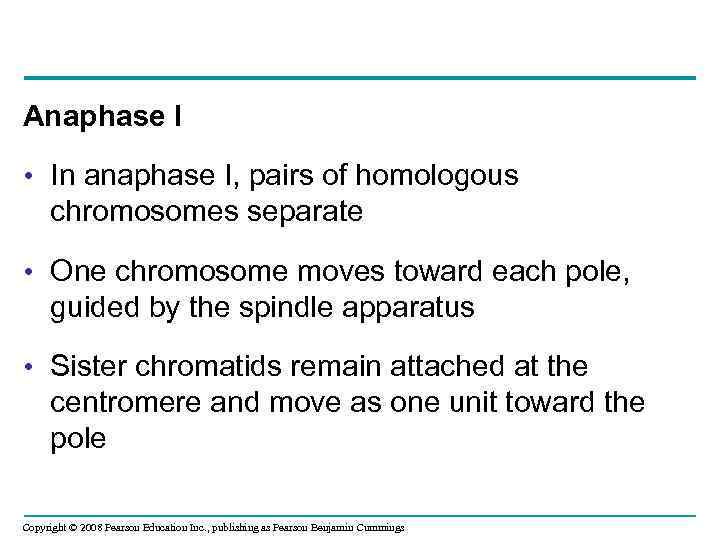 Anaphase I

• In anaphase I, pairs of homologous chromosomes separate

• One chromosome moves toward each pole, guided by the spindle apparatus

• Sister chromatids remain attached at the centromere and move as one unit toward the pole

Copyright © 2008 Pearson Education Inc., publishing as Pearson Benjamin Cummings